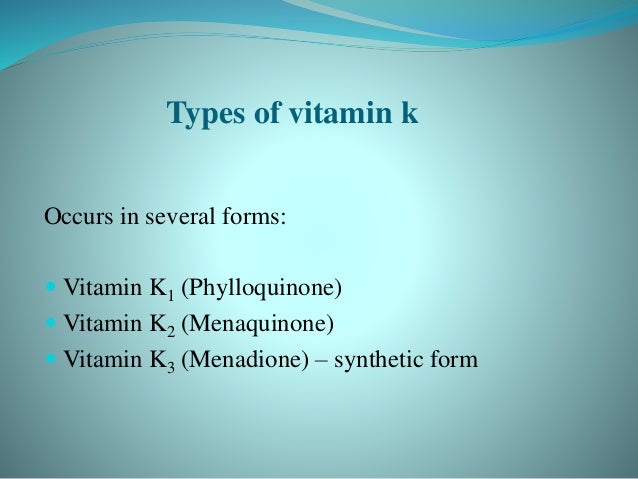 Types of vitamin k

Occurs in several forms:

- Vitamin $K_1$ (Phylloquinone)
- Vitamin $K_2$ (Menaquinone)
- Vitamin $K_3$ (Menadione) – synthetic form